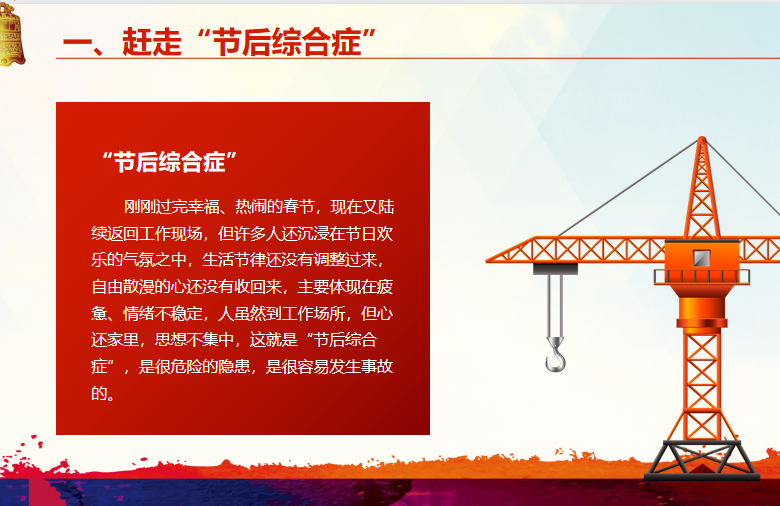 一、赶走“节后综合症”

“节后综合症”

刚刚过完幸福、热闹的春节，现在又陆续返回工作现场，但许多人还沉浸在节日欢乐的气氛之中，生活节律还没有调整过来，自由散漫的心还没有收回来，主要体现在疲惫、情绪不稳定，人虽然到工作场所，但心还家里，思想不集中，这就是“节后综合症”，是很危险的隐患，是很容易发生事故的。